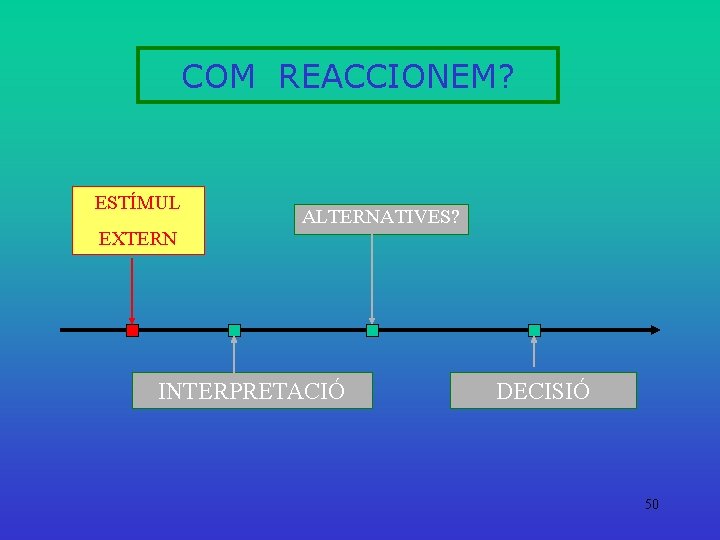 COM REACCIONEM?

ESTÍMUL EXTERN

ALTERNATIVES?

INTERPRETACIÓ

DECISIÓ

50